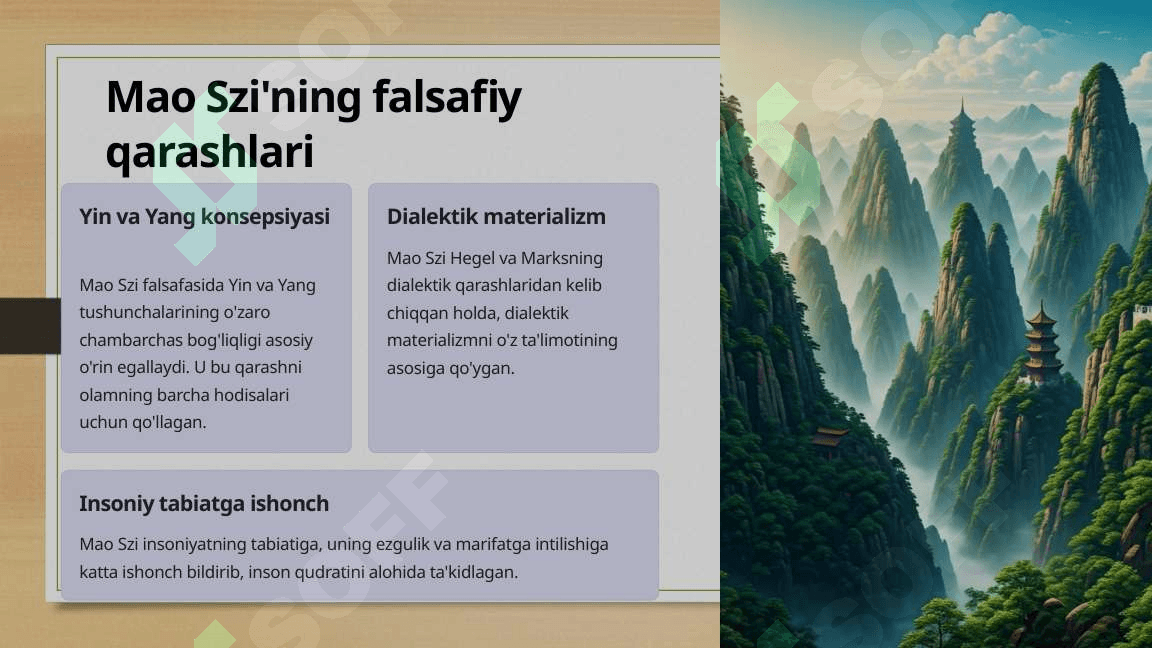 Mao Szi'ning falsafiy qarashlari

Yin va Yang konsepsiyasi

Mao Szi falsafasida Yin va Yang tushunchalarining o'zaro chambarchas bog'liqligi asosiy o'rin egallaydi. U bu qarashni olamning barcha hodisalari uchun qo'llagan.

Dialektik materializm

Mao Szi Hegel va Marksning dialektik qarashlaridan kelib chiqqan holda, dialektik materializmni o'z ta'limotining asosiga qo'ygan.

Insoniy tabiatga ishonch

Mao Szi insoniyatning tabiatiga, uning ezgulik va marifatga intilishiga katta ishonch bildirib, inson qudratini alohida ta'kidlagan.